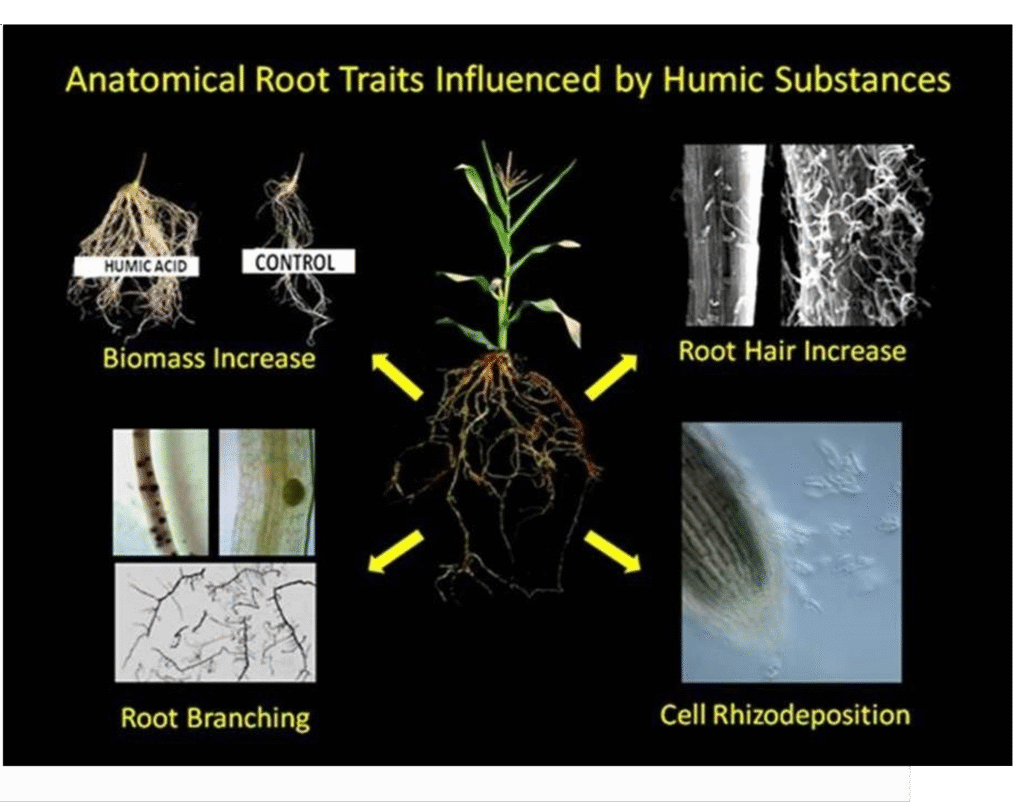 Anatomical Root Traits Influenced by Humic Substances

HUMIC ACID

CONTROL

Biomass Increase

Root Hair Increase

Root Branching

Cell Rhizodeposition